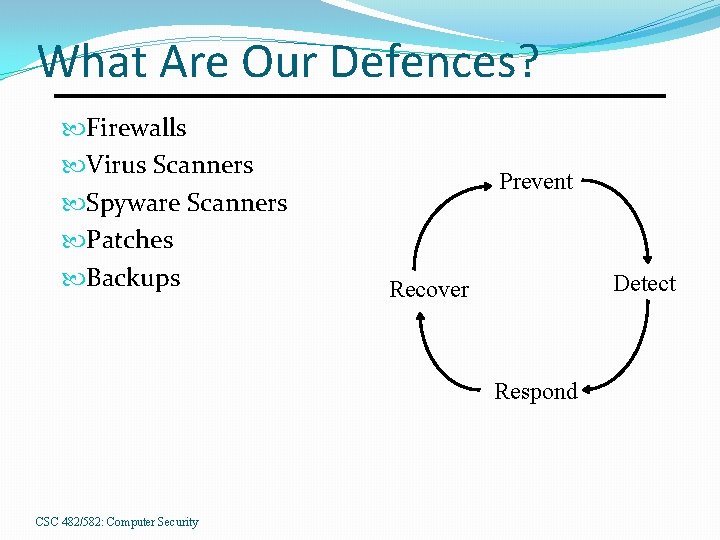 What Are Our Defences?

Firewalls
Virus Scanners
Spyware Scanners
Patches
Backups

Prevent
Detect
Respond
Recover

CSC 482/582: Computer Security